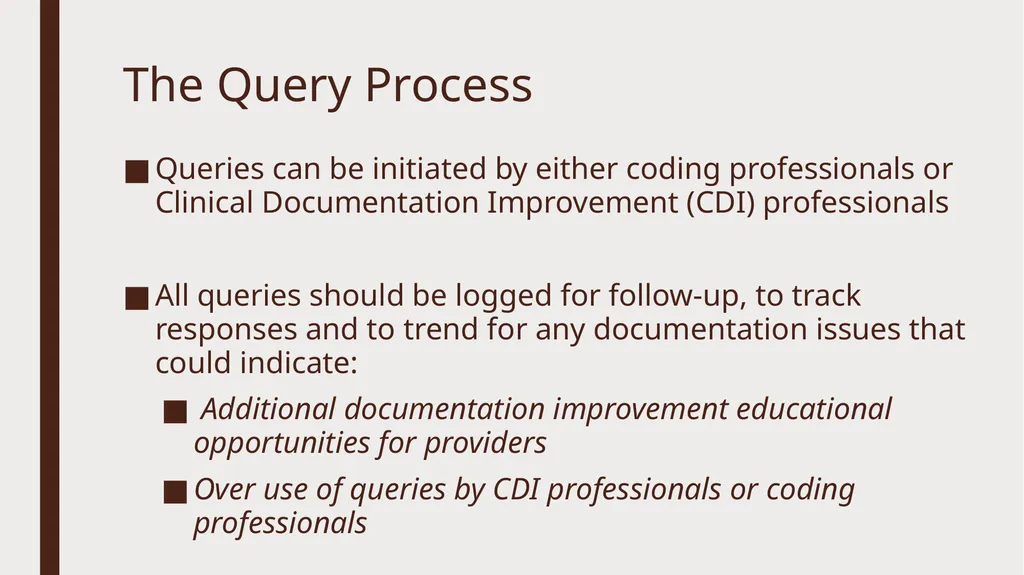 The Query Process

■ Queries can be initiated by either coding professionals or Clinical Documentation Improvement (CDI) professionals

■ All queries should be logged for follow-up, to track responses and to trend for any documentation issues that could indicate:

■ Additional documentation improvement educational opportunities for providers

■ Over use of queries by CDI professionals or coding professionals